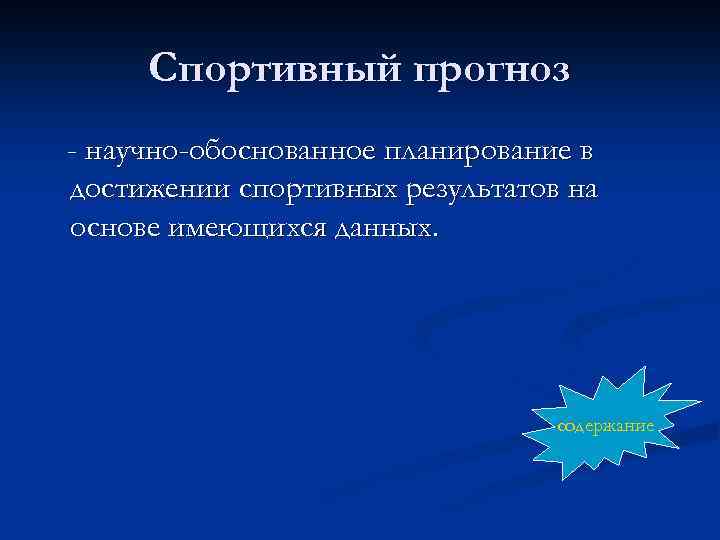 Спортивный прогноз

- научно-обоснованное планирование в достижении спортивных результатов на основе имеющихся данных.

содержание